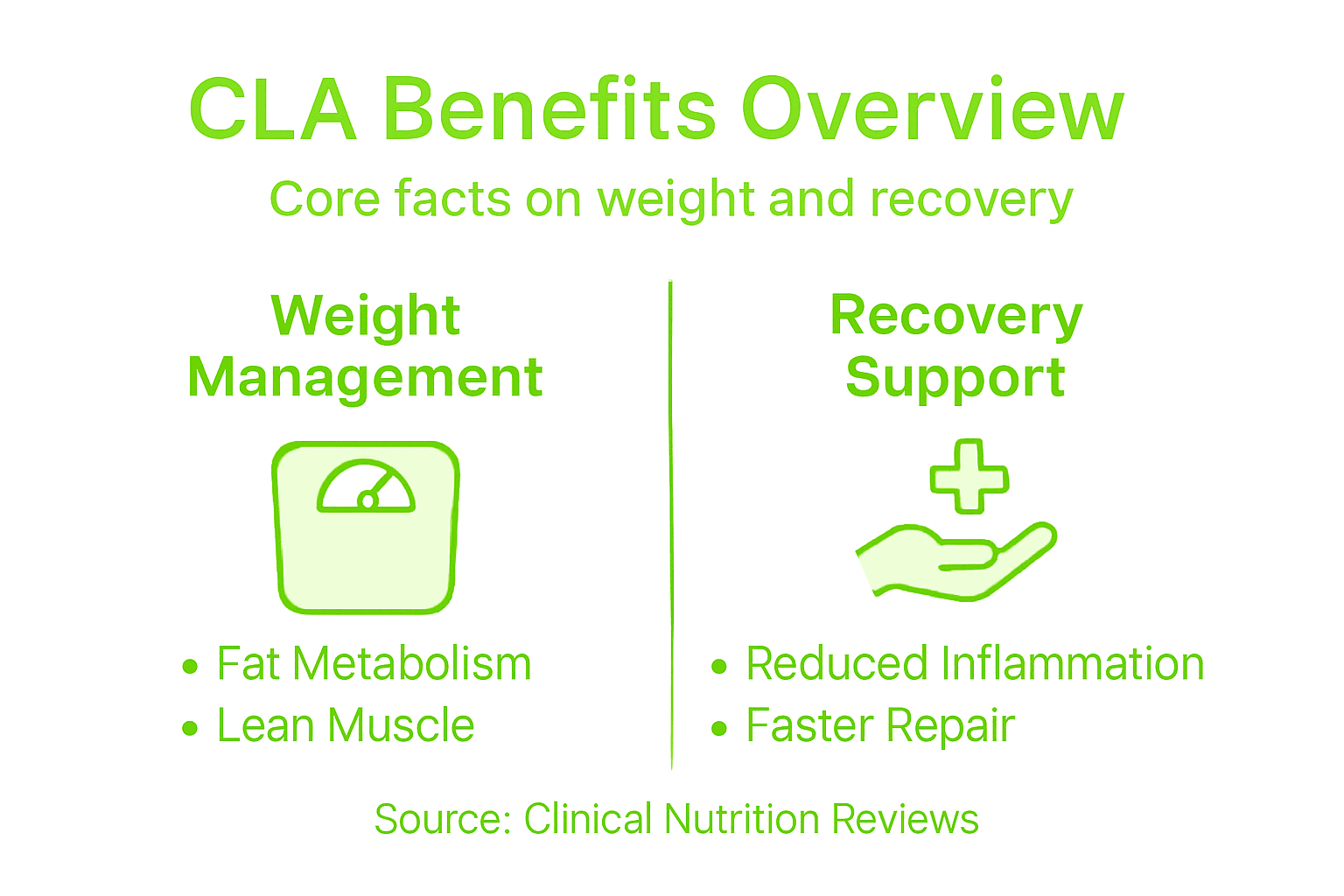 CLA Benefits Overview

Core facts on weight and recovery

Weight Management

• Fat Metabolism
• Lean Muscle

Recovery Support

• Reduced Inflammation
• Faster Repair

Source: Clinical Nutrition Reviews